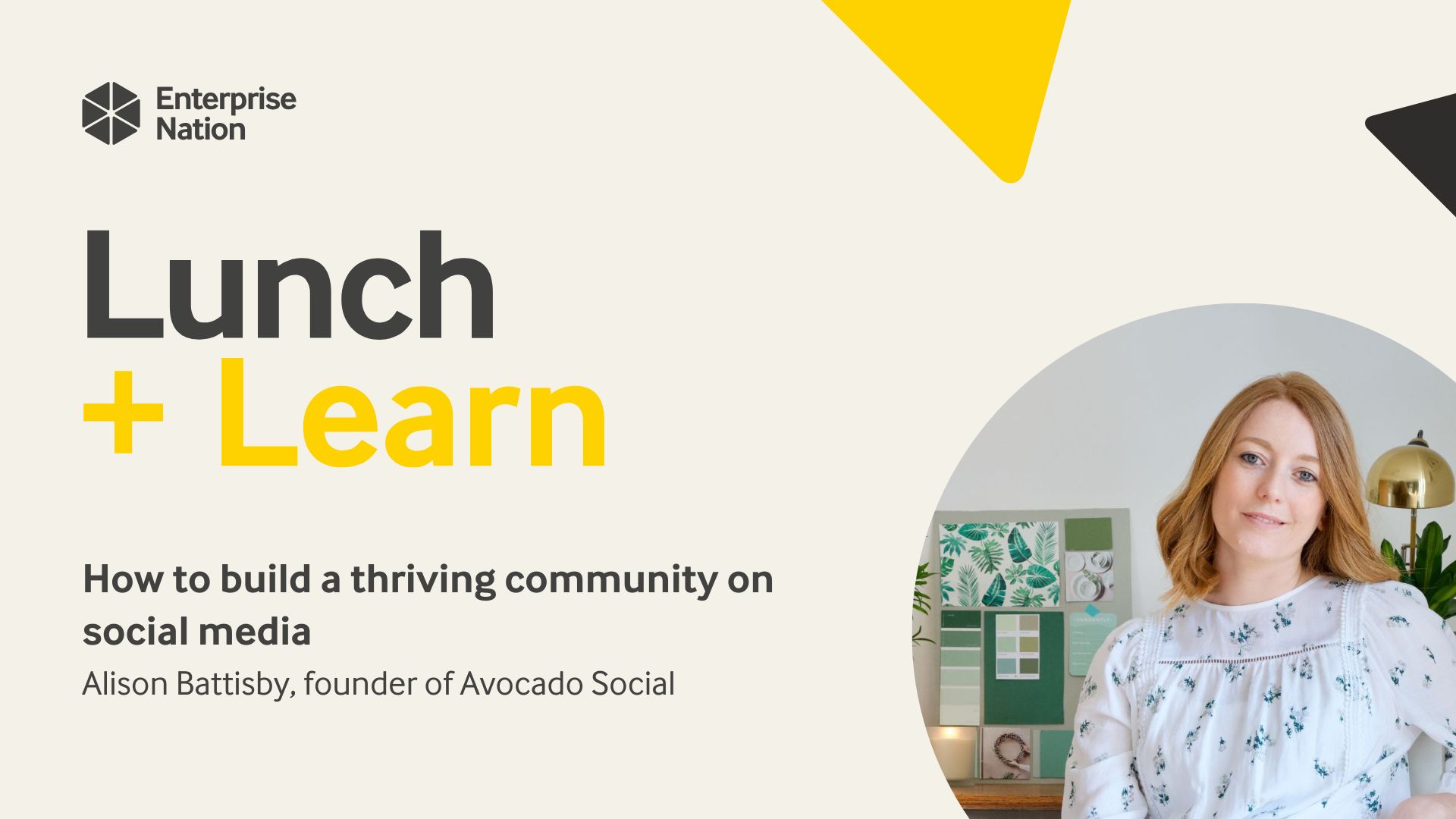 Enterprise Nation

Lunch
+ Learn

How to build a thriving community on social media

Alison Battisby, founder of Avocado Social